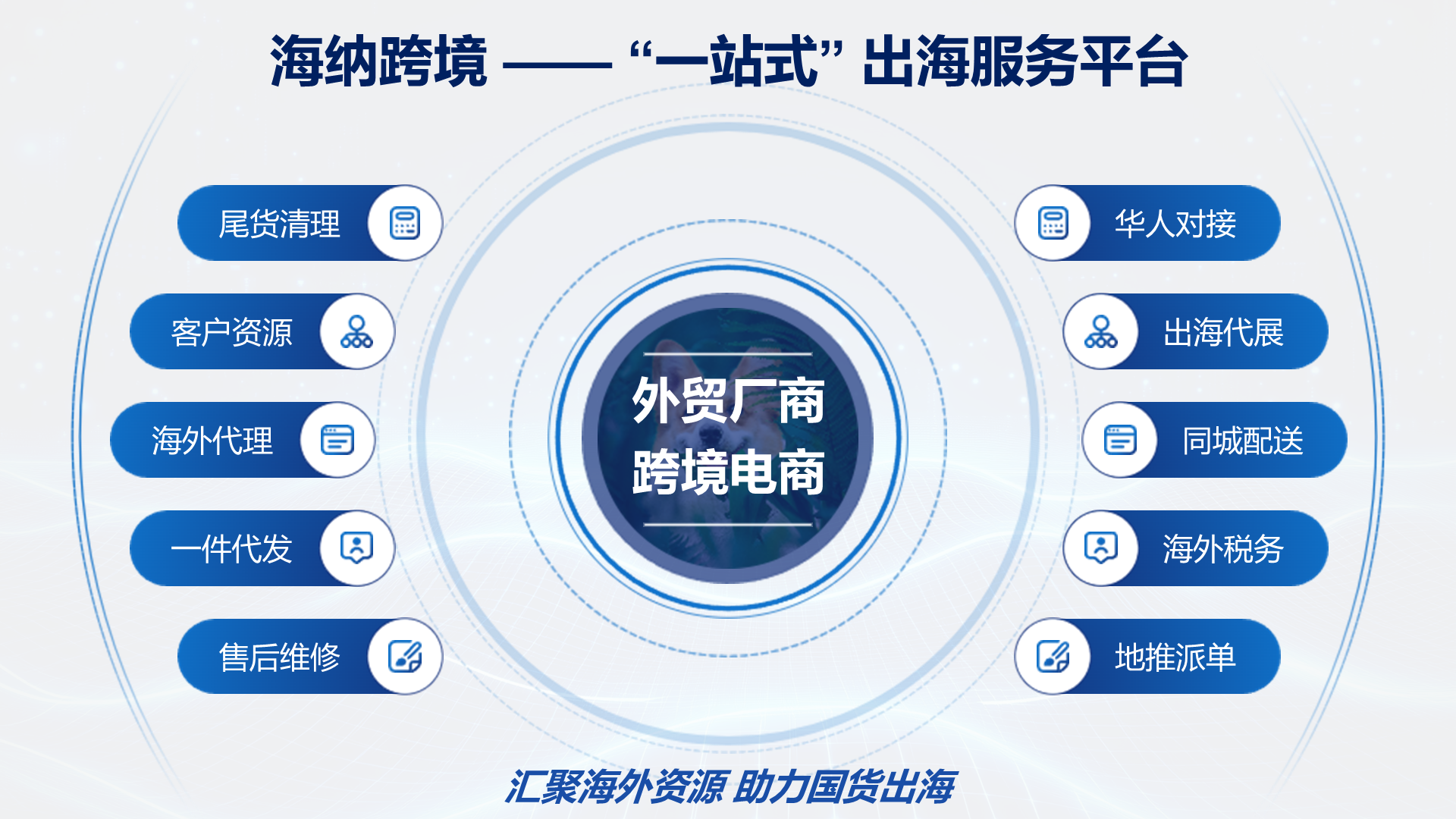 海纳跨境 —— “一站式” 出海服务平台

尾货清理

客户资源

海外代理

一件代发

售后维修

外贸厂商
跨境电商

华人对接

出海代展

同城配送

海外税务

地推派单

汇聚海外资源 助力国货出海